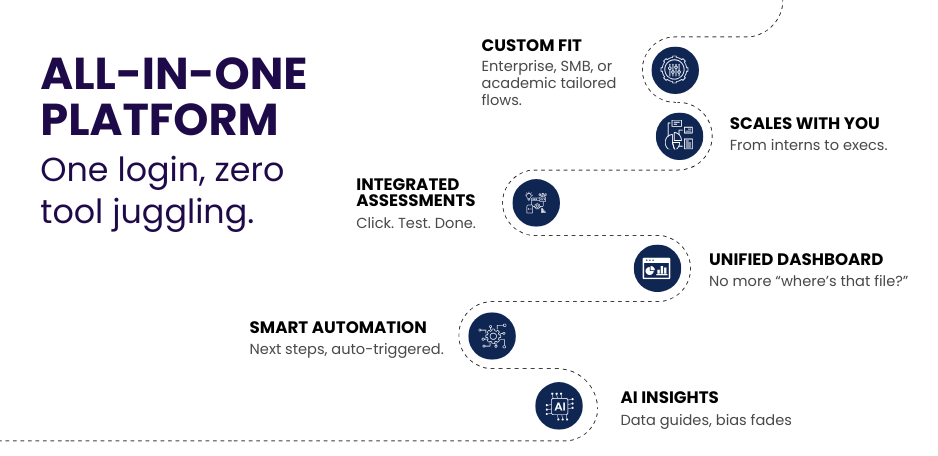 ALL-IN-ONE PLATFORM

One login, zero tool juggling.

CUSTOM FIT
Enterprise, SMB, or academic tailored flows.

SCALES WITH YOU
From interns to execs.

INTEGRATED ASSESSMENTS
Click. Test. Done.

UNIFIED DASHBOARD
No more “where’s that file?”

SMART AUTOMATION
Next steps, auto-triggered.

AI

AI INSIGHTS
Data guides, bias fades